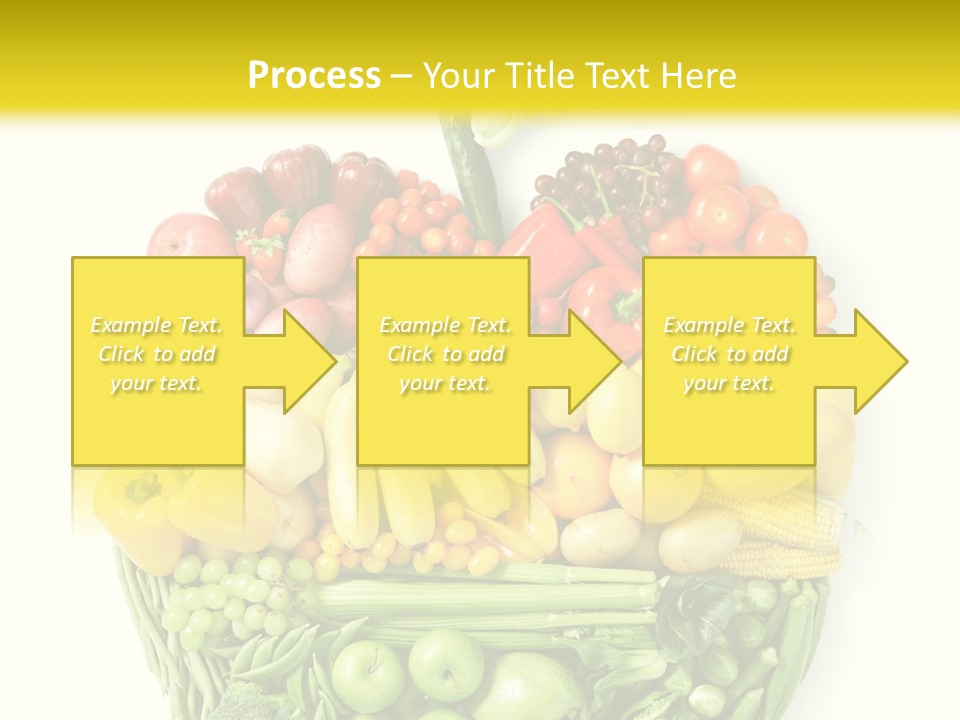 Process – Your Title Text Here

Example Text. Click to add your text.

Example Text. Click to add your text.

Example Text. Click to add your text.